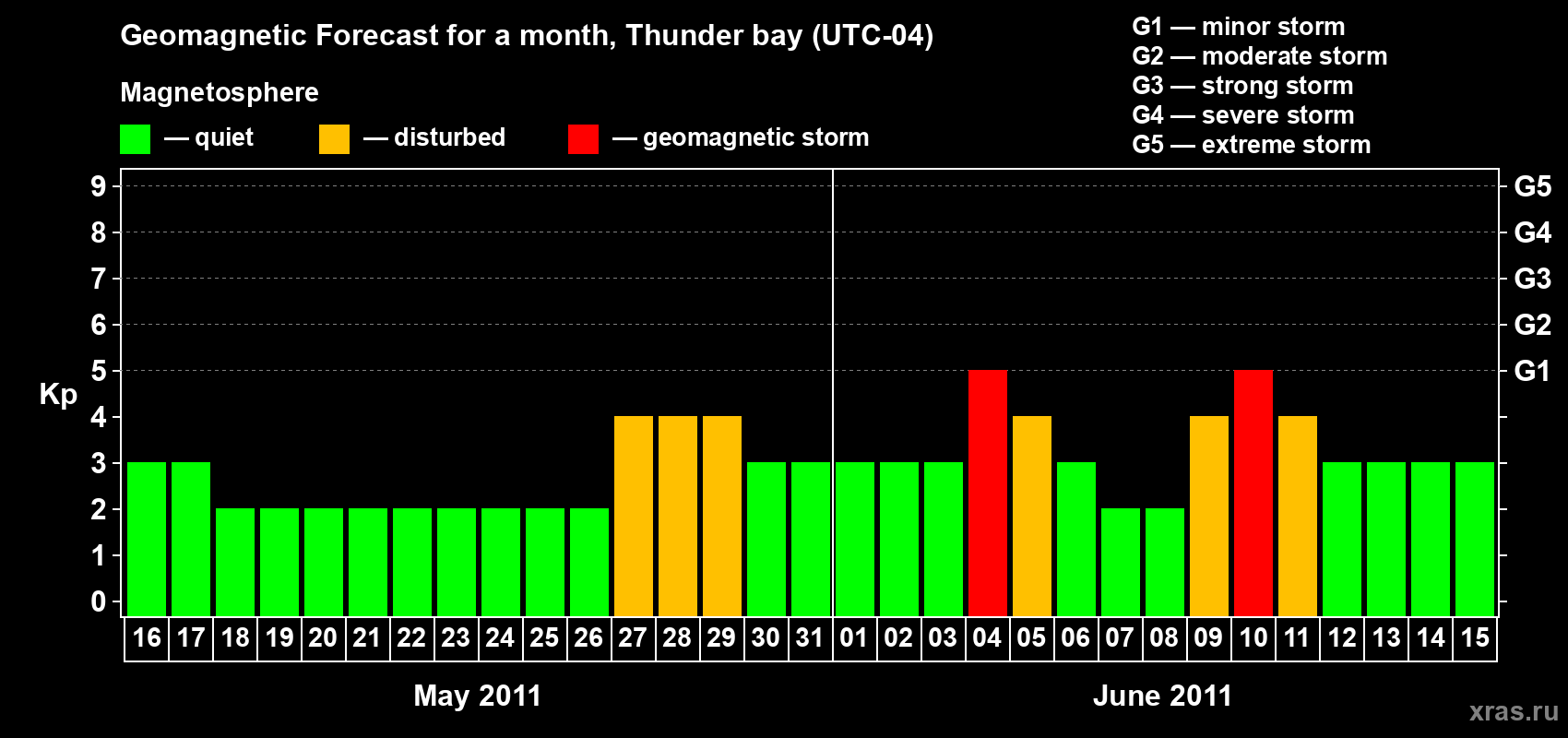 Geomagnetic Forecast for a month, Thunder bay (UTC-04)

Magnetosphere

— quiet — disturbed — geomagnetic storm

G1 — minor storm
G2 — moderate storm
G3 — strong storm
G4 — severe storm
G5 — extreme storm

Kp

9 8 7 6 5 4 3 2 1 0

G5 G4 G3 G2 G1

16 17 18 19 20 21 22 23 24 25 26 27 28 29 30 31 01 02 03 04 05 06 07 08 09 10 11 12 13 14 15

May 2011

June 2011

xras.ru